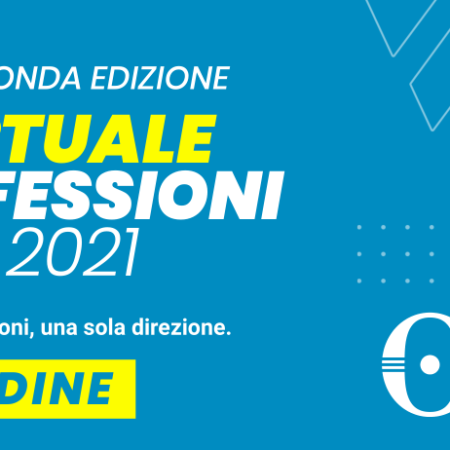 ONDA EDIZIONE

TUALE
FESSIONI
2021

oni, una sola direzione.

DINE